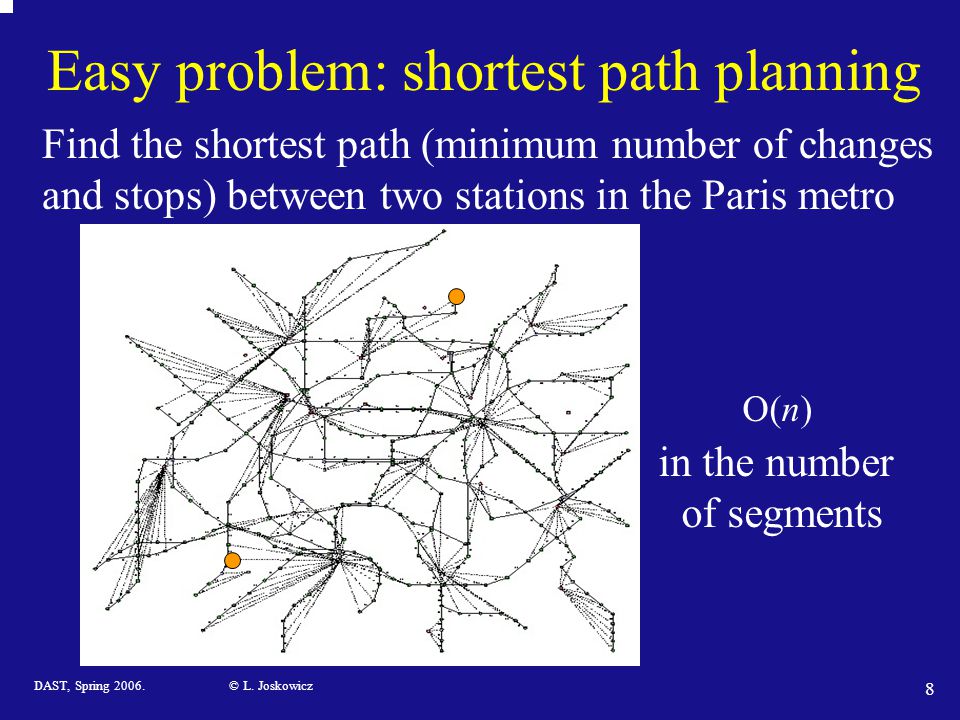 Easy problem: shortest path planning

Find the shortest path (minimum number of changes and stops) between two stations in the Paris metro

$O(n)$
in the number of segments

DAST, Spring 2006.

© L. Joskowicz

8